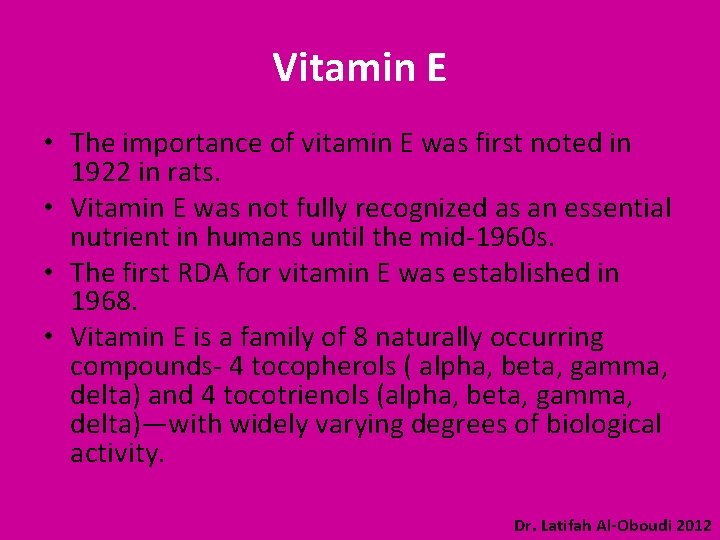 Vitamin E

• The importance of vitamin E was first noted in 1922 in rats.
• Vitamin E was not fully recognized as an essential nutrient in humans until the mid-1960s.
• The first RDA for vitamin E was established in 1968.
• Vitamin E is a family of 8 naturally occurring compounds- 4 tocopherols ( alpha, beta, gamma, delta) and 4 tocotrienols (alpha, beta, gamma, delta)—with widely varying degrees of biological activity.

Dr. Latifah Al-Oboudi 2012